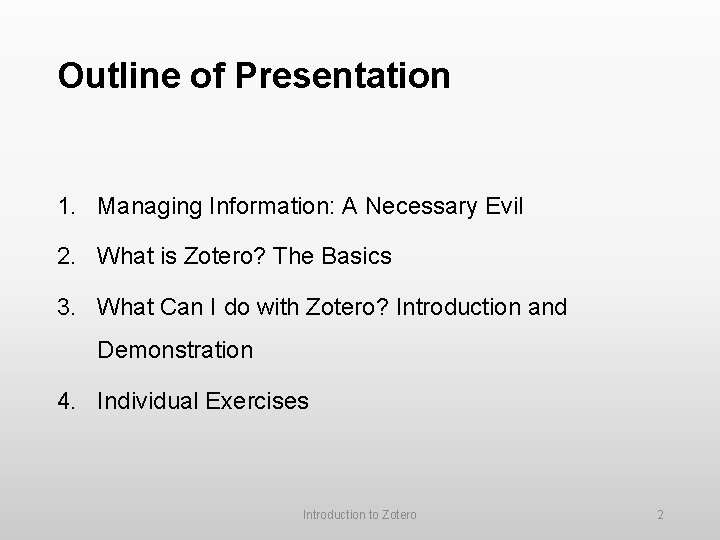 Outline of Presentation

1. Managing Information: A Necessary Evil
2. What is Zotero? The Basics
3. What Can I do with Zotero? Introduction and Demonstration
4. Individual Exercises

Introduction to Zotero

2